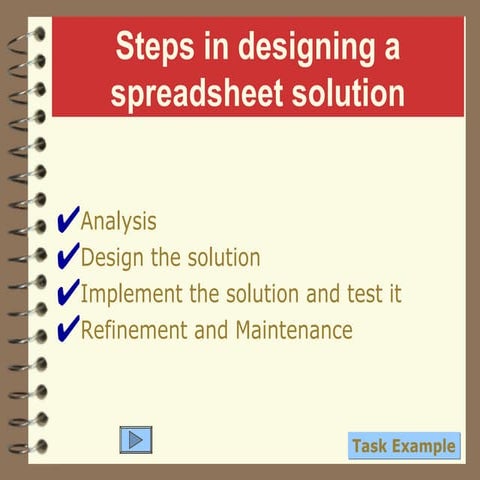 Steps in designing a spreadsheet solution

✔Analysis
✔Design the solution
✔Implement the solution and test it
✔Refinement and Maintenance

Task Example